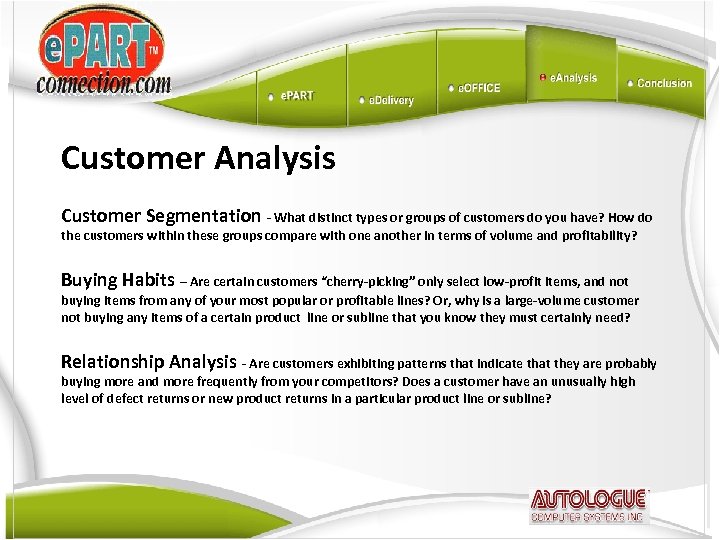 ePART™
connection.com

ePART
eDelivery
eOFFICE
eAnalysis
Conclusion

Customer Analysis

Customer Segmentation - What distinct types or groups of customers do you have? How do the customers within these groups compare with one another in terms of volume and profitability?

Buying Habits – Are certain customers "cherry-picking" only select low-profit items, and not buying items from any of your most popular or profitable lines? Or, why is a large-volume customer not buying any items of a certain product line or subline that you know they must certainly need?

Relationship Analysis - Are customers exhibiting patterns that indicate that they are probably buying more and more frequently from your competitors? Does a customer have an unusually high level of defect returns or new product returns in a particular product line or subline?

AUTOLOGUE
COMPUTER SYSTEMS INC